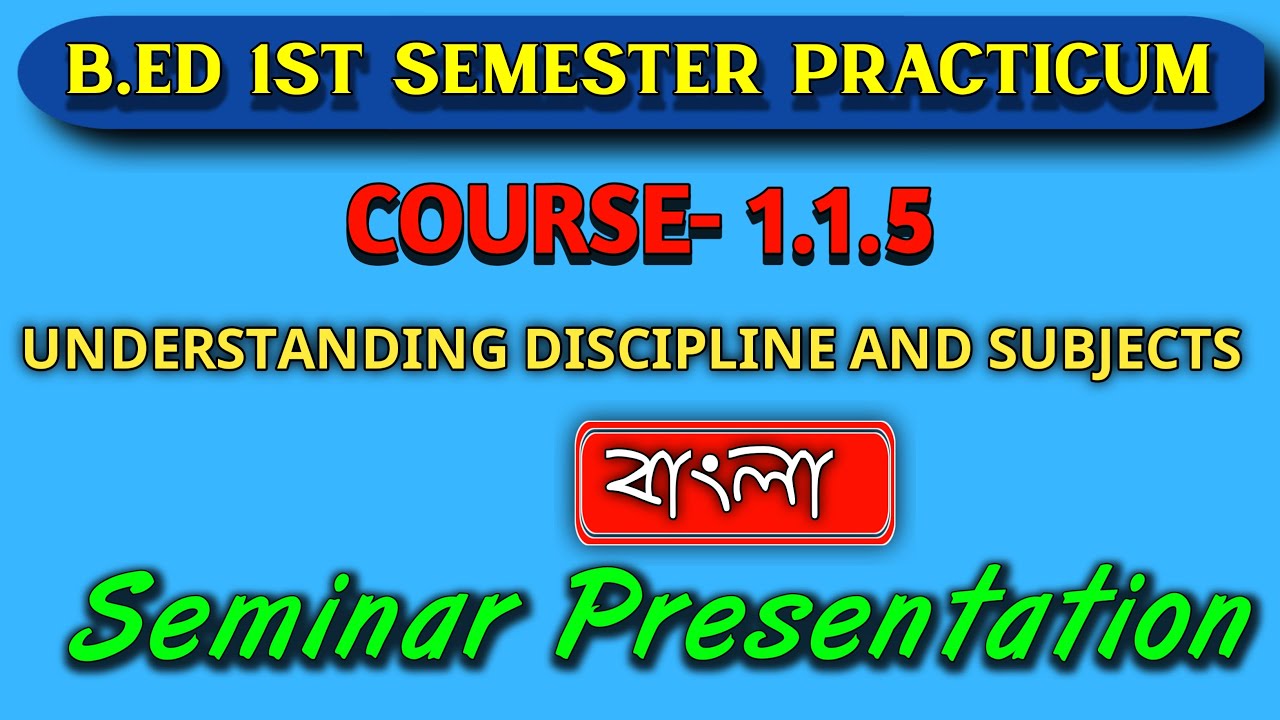 B.ED 1ST SEMESTER PRACTICUM

COURSE- 1.1.5

UNDERSTANDING DISCIPLINE AND SUBJECTS

বাংলা

Seminar Presentation